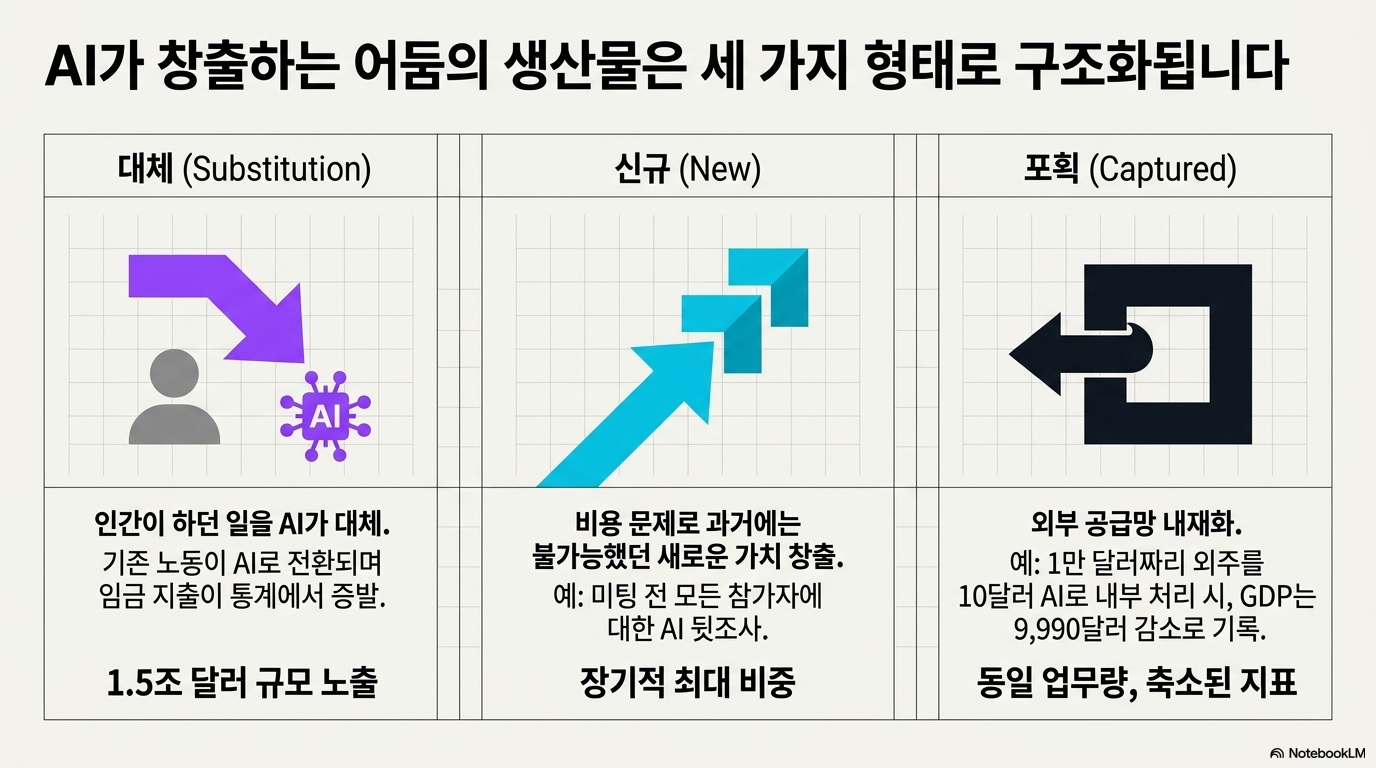 AI가 창출하는 어둠의 생산물은 세 가지 형태로 구조화됩니다

대체 (Substitution)

AI

인간이 하던 일을 AI가 대체.
기존 노동이 AI로 전환되며 임금 지출이 통계에서 증발.

1.5조 달러 규모 노출

신규 (New)

비용 문제로 과거에는 불가능했던 새로운 가치 창출.
예: 미팅 전 모든 참가자에 대한 AI 뒷조사.

장기적 최대 비중

포획 (Captured)

외부 공급망 내재화.
예: 1만 달러짜리 외주를 10달러 AI로 내부 처리 시, GDP는 9,990달러 감소로 기록.

동일 업무량, 축소된 지표

NotebookLM